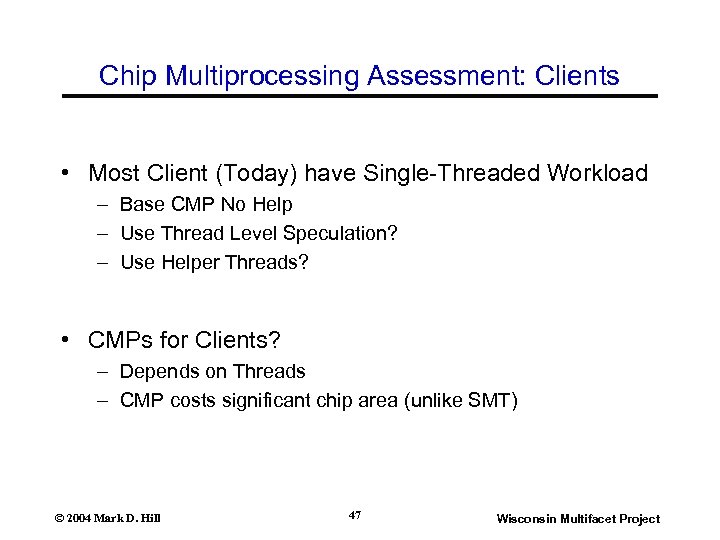 Chip Multiprocessing Assessment: Clients

• Most Client (Today) have Single-Threaded Workload
– Base CMP No Help
– Use Thread Level Speculation?
– Use Helper Threads?

• CMPs for Clients?
– Depends on Threads
– CMP costs significant chip area (unlike SMT)

© 2004 Mark D. Hill

47

Wisconsin Multifacet Project